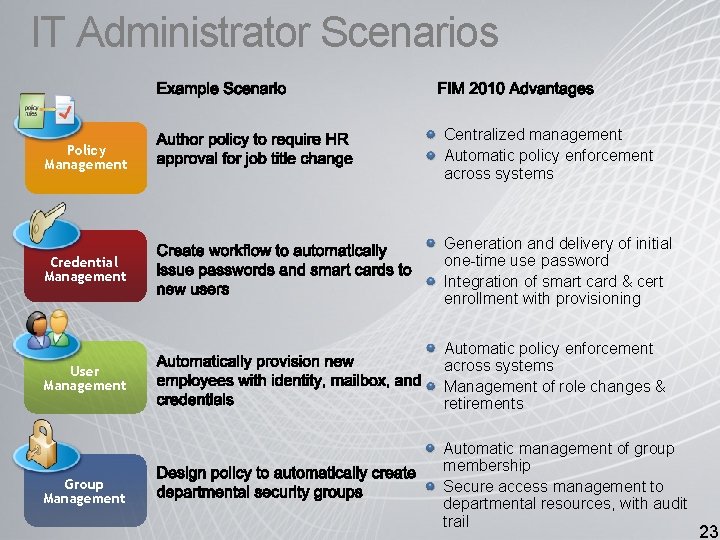 IT Administrator Scenarios

Example Scenario

FIM 2010 Advantages

policy rules

Policy Management

Author policy to require HR approval for job title change

- Centralized management
- Automatic policy enforcement across systems

Credential Management

Create workflow to automatically issue passwords and smart cards to new users

- Generation and delivery of initial one-time use password
- Integration of smart card & cert enrollment with provisioning

User Management

Automatically provision new employees with identity, mailbox, and credentials

- Automatic policy enforcement across systems
- Management of role changes & retirements

Group Management

Design policy to automatically create departmental security groups

- Automatic management of group membership
- Secure access management to departmental resources, with audit trail

23